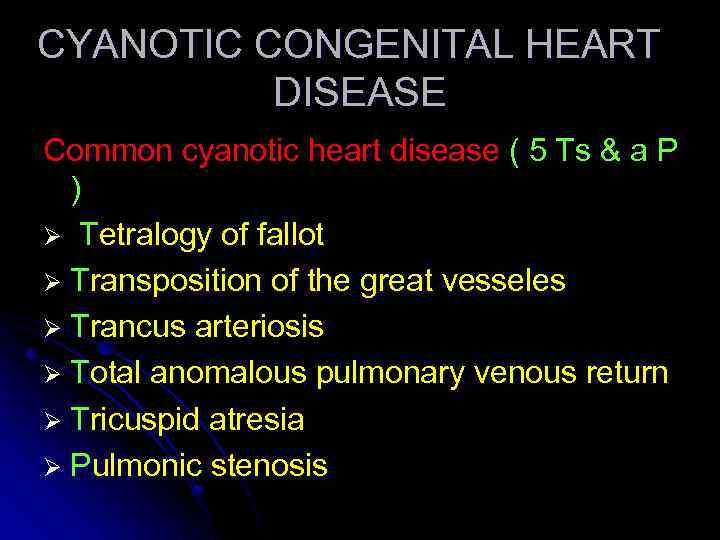 CYANOTIC CONGENITAL HEART DISEASE

Common cyanotic heart disease ( 5 Ts & a P )

➢ Tetralogy of fallot
➢ Transposition of the great vesseles
➢ Trancus arteriosis
➢ Total anomalous pulmonary venous return
➢ Tricuspid atresia
➢ Pulmonic stenosis